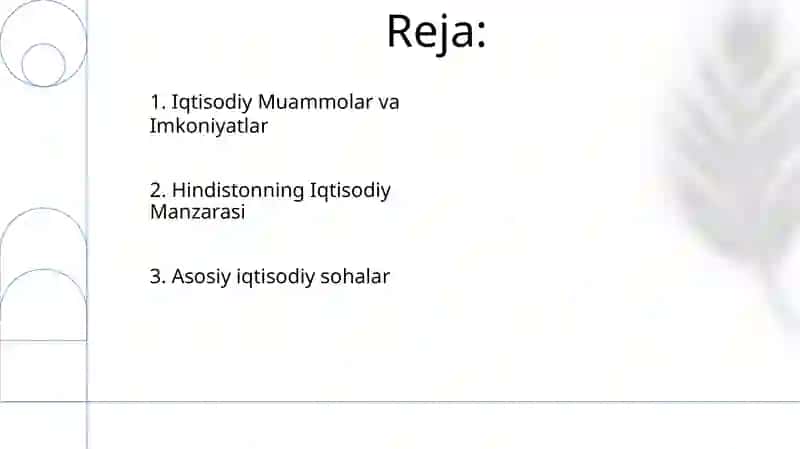 Reja:

1. Iqtisodiy Muammolar va Imkoniyatlar

2. Hindistonning Iqtisodiy Manzarasi

3. Asosiy iqtisodiy sohalar